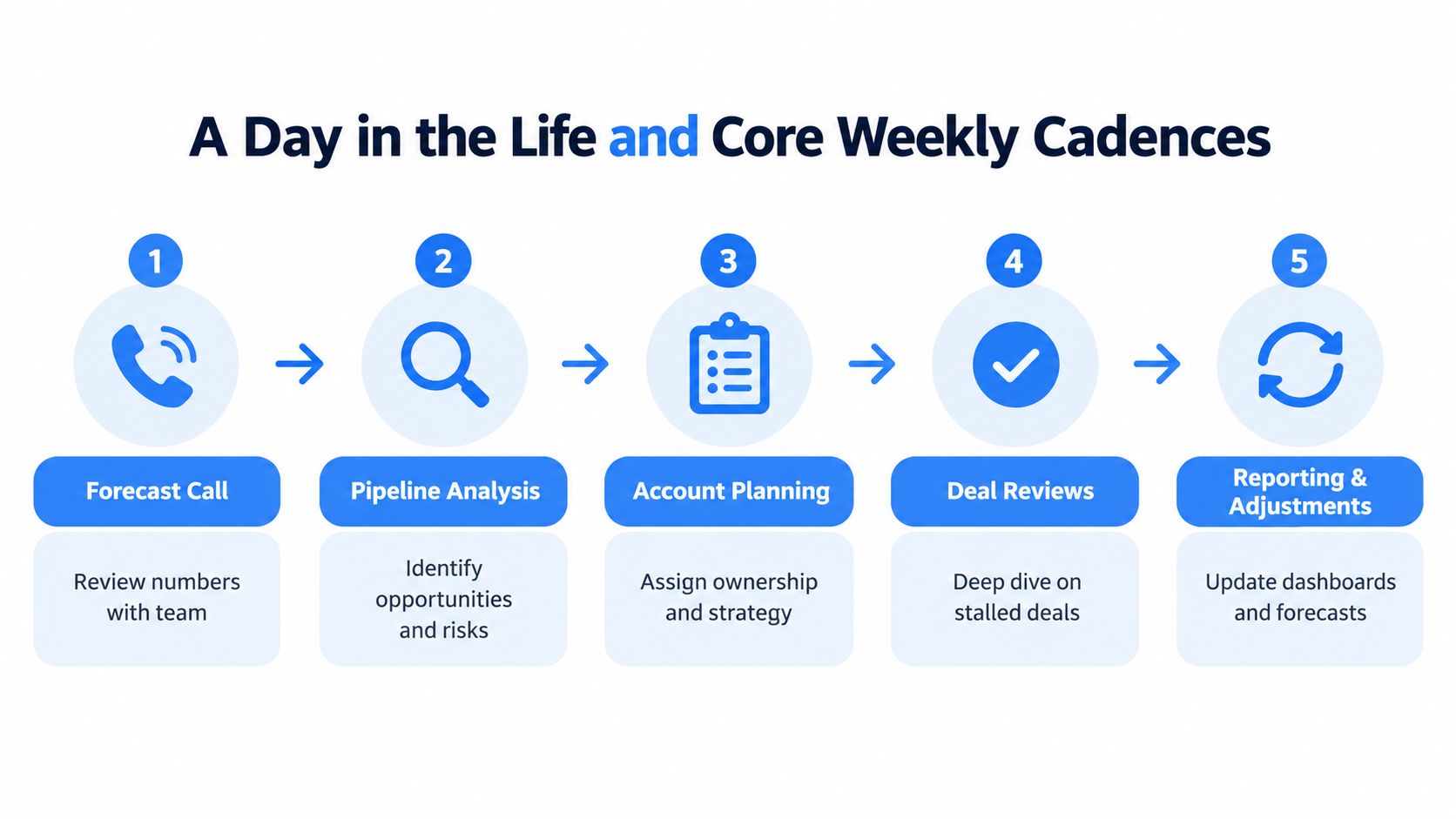 A Day in the Life and Core Weekly Cadences

1

Forecast Call

Review numbers with team

2

Pipeline Analysis

Identify opportunities and risks

3

Account Planning

Assign ownership and strategy

4

Deal Reviews

Deep dive on stalled deals

5

Reporting & Adjustments

Update dashboards and forecasts